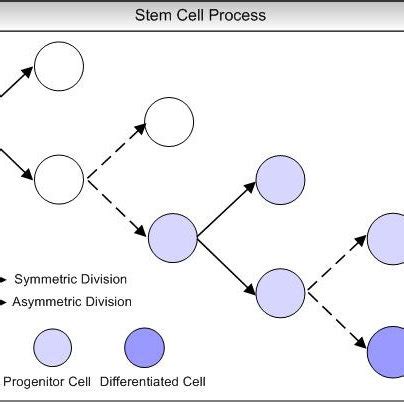 Stem Cell Process

Symmetric Division

Asymmetric Division

Progenitor Cell

Differentiated Cell